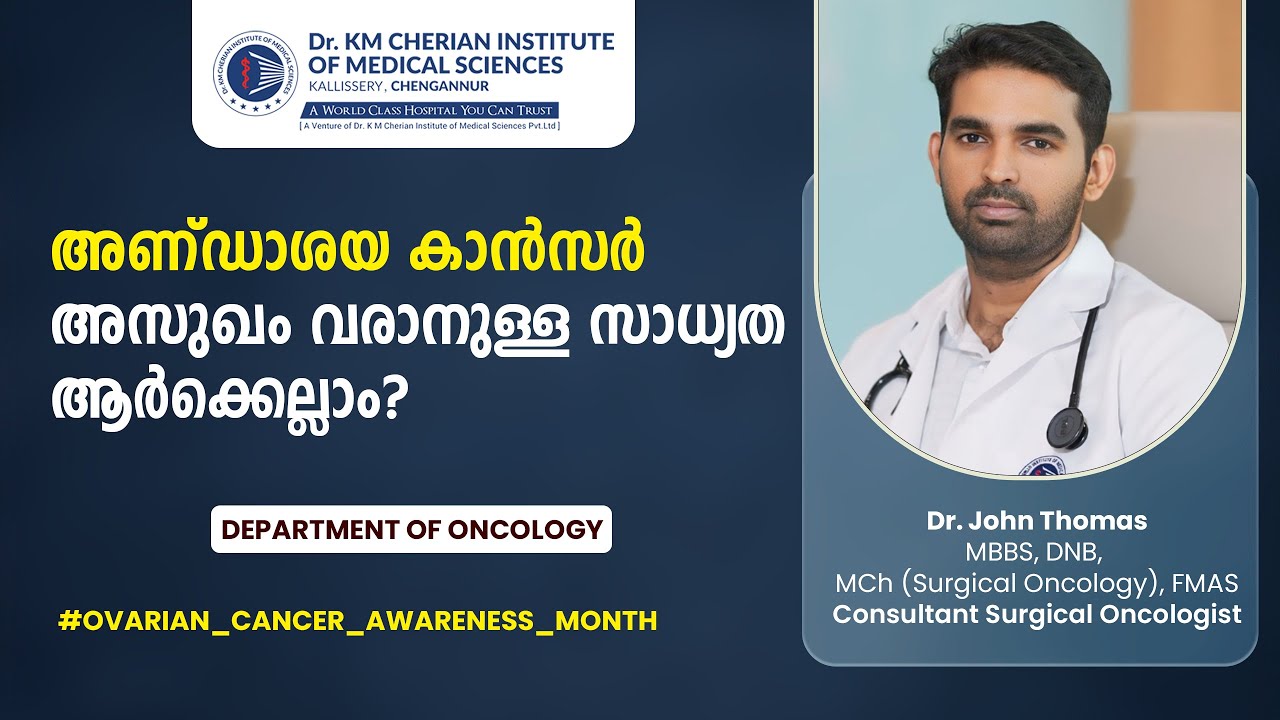 Dr. KM CHERIAN INSTITUTE OF MEDICAL SCIENCES
KALLISSERY, CHENGANNUR
A WORLD CLASS HOSPITAL YOU CAN TRUST
[ A Venture of Dr. K M Cherian Institute of Medical Sciences Pvt.Ltd ]

അണ്ഡാശയ കാൻസർ
അസുഖം വരാനുള്ള സാധ്യത ആർക്കെല്ലാം?

DEPARTMENT OF ONCOLOGY

#OVARIAN_CANCER_AWARENESS_MONTH

Dr. John Thomas
MBBS, DNB,
MCh (Surgical Oncology), FMAS
Consultant Surgical Oncologist